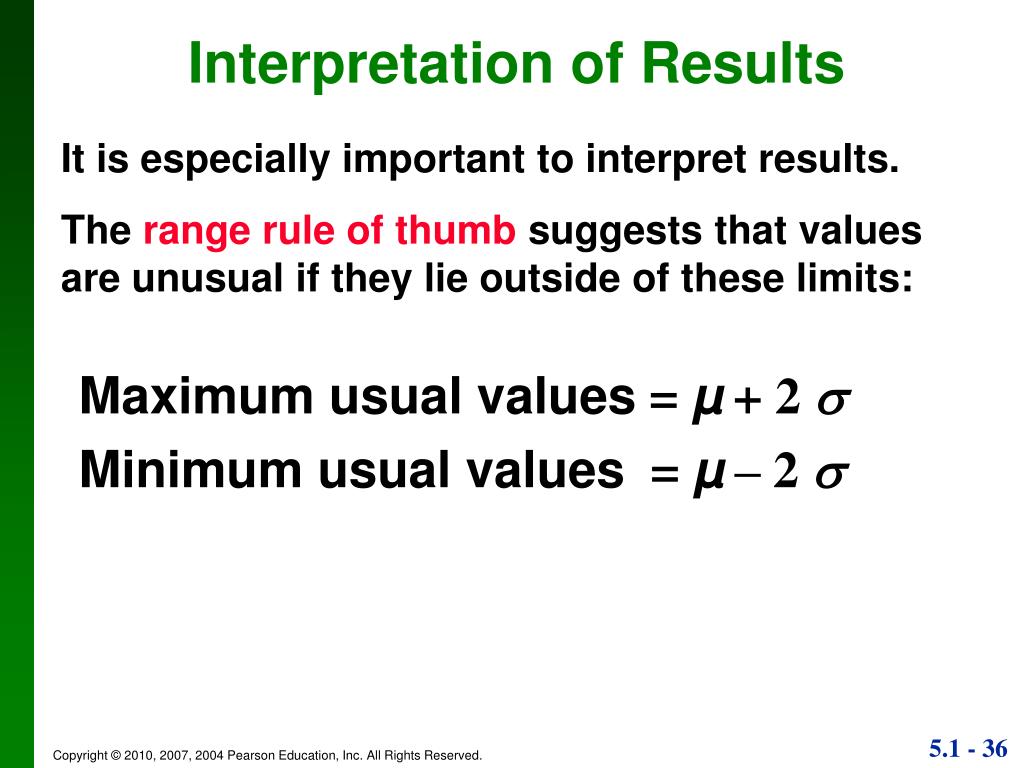 Interpretation of Results

It is especially important to interpret results.

The range rule of thumb suggests that values are unusual if they lie outside of these limits:

Maximum usual values $= \mu + 2\sigma$

Minimum usual values $= \mu - 2\sigma$

Copyright © 2010, 2007, 2004 Pearson Education, Inc. All Rights Reserved.

5.1 - 36